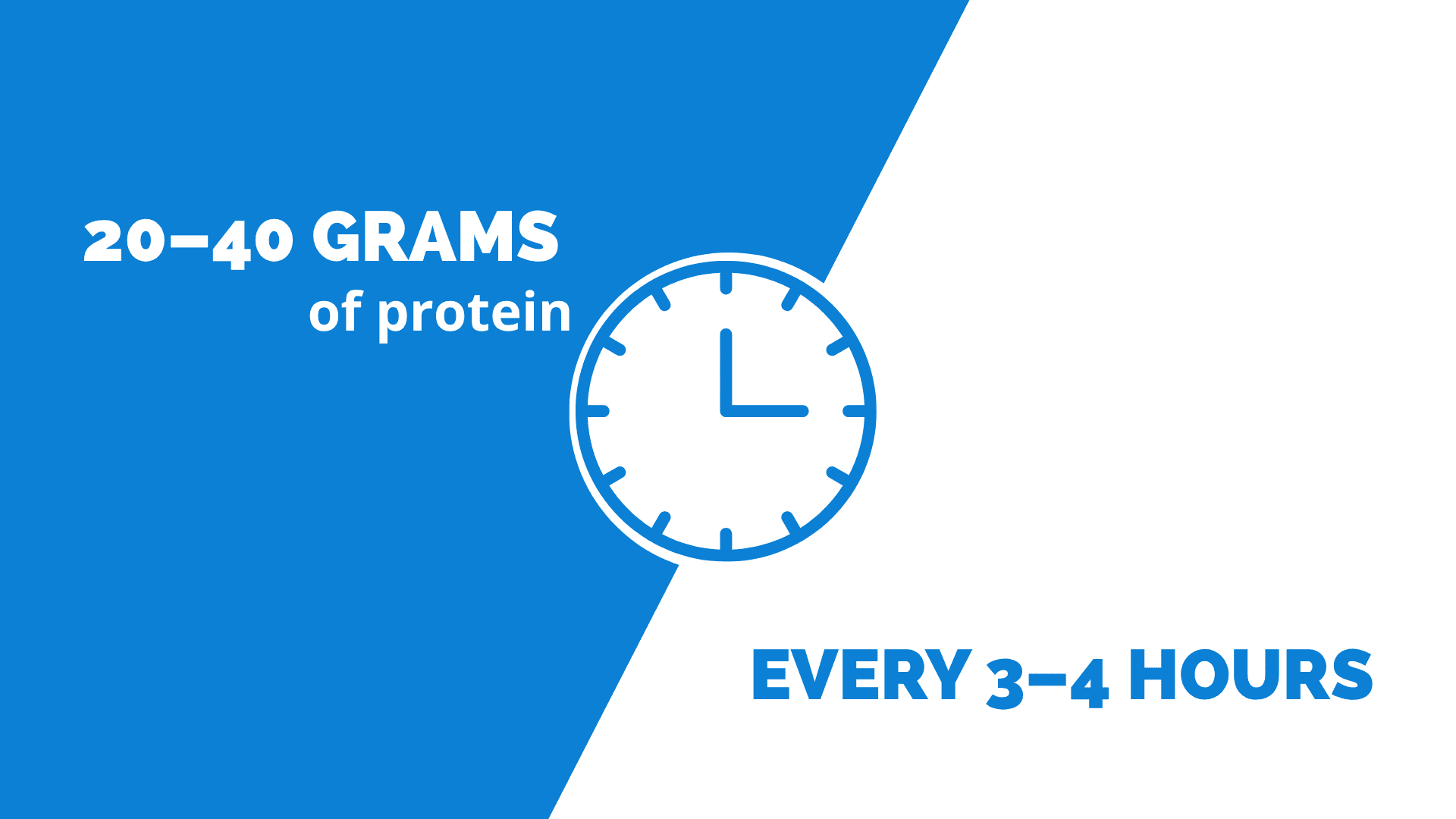 20–40 GRAMS
of protein

EVERY 3–4 HOURS